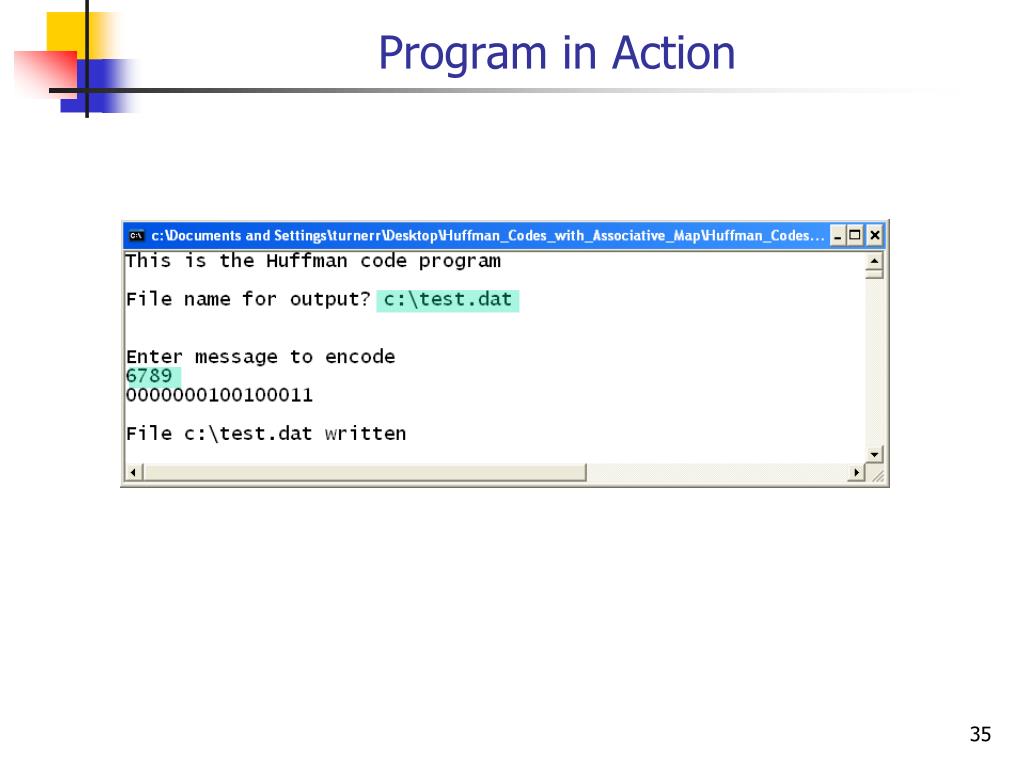 Program in Action

c:\Documents and Settings\turnerr\Desktop\Huffman_Codes_with_Associative_Map\Huffman_Codes...

This is the Huffman code program

File name for output? c:\test.dat

Enter message to encode
6789
0000000100100011

File c:\test.dat written

35